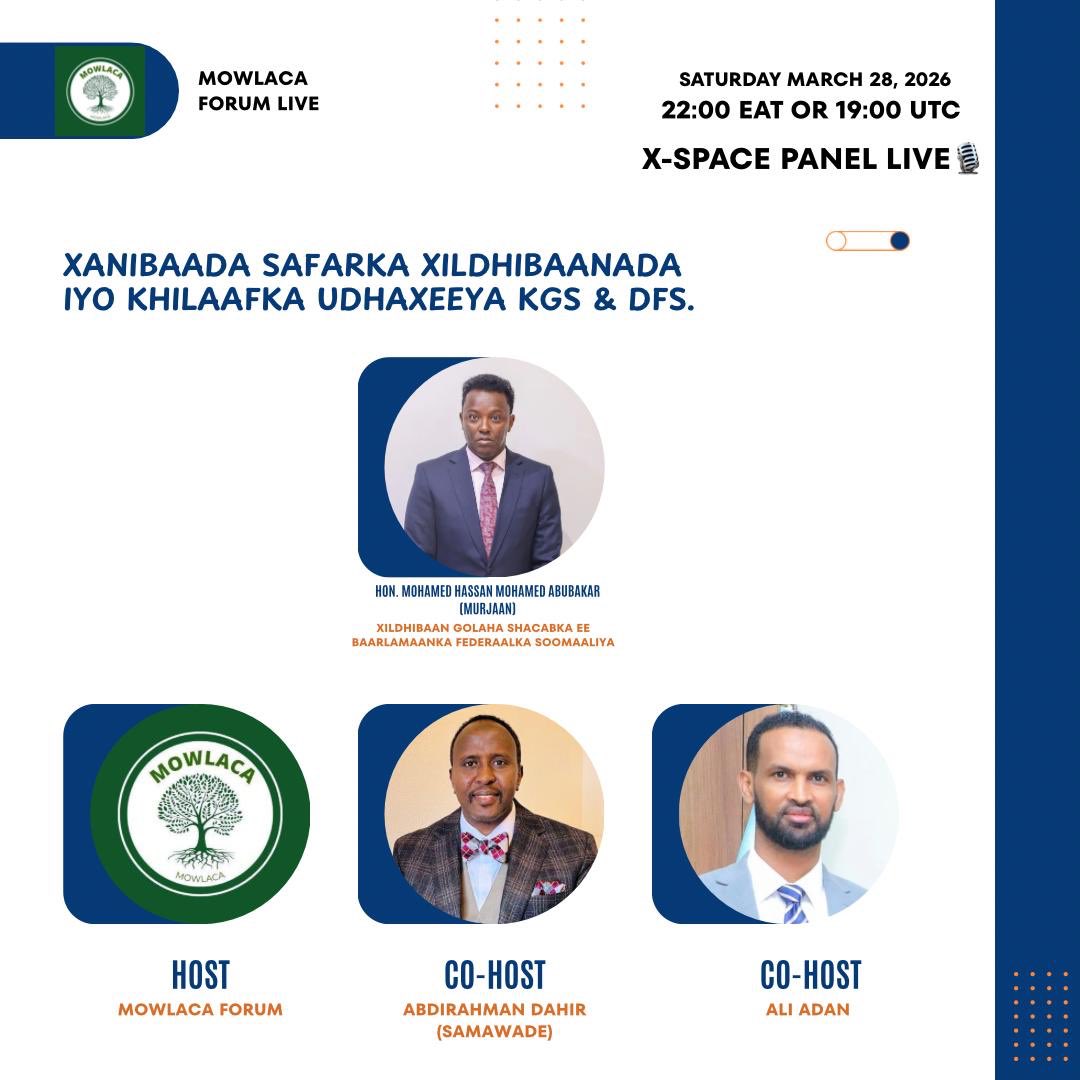 MOWLACA

MOWLACA FORUM LIVE

SATURDAY MARCH 28, 2026
22:00 EAT OR 19:00 UTC

X-SPACE PANEL LIVE

XANIBAADA SAFARKA XILDHIBAANADA IYO KHILAAFKA UDHAXEEYA KGS & DFS.

HON. MOHAMED HASSAN MOHAMED ABUBAKAR (MURJAAN)
XILDHIBAAN GOLAHA SHACABKA EE BAARLAMAANKA FEDERAALKA SOOMAALIYA

MOWLACA
MOWLACA

HOST
MOWLACA FORUM

CO-HOST
ABDIRAHMAN DAHIR (SAMAWADE)

CO-HOST
ALI ADAN